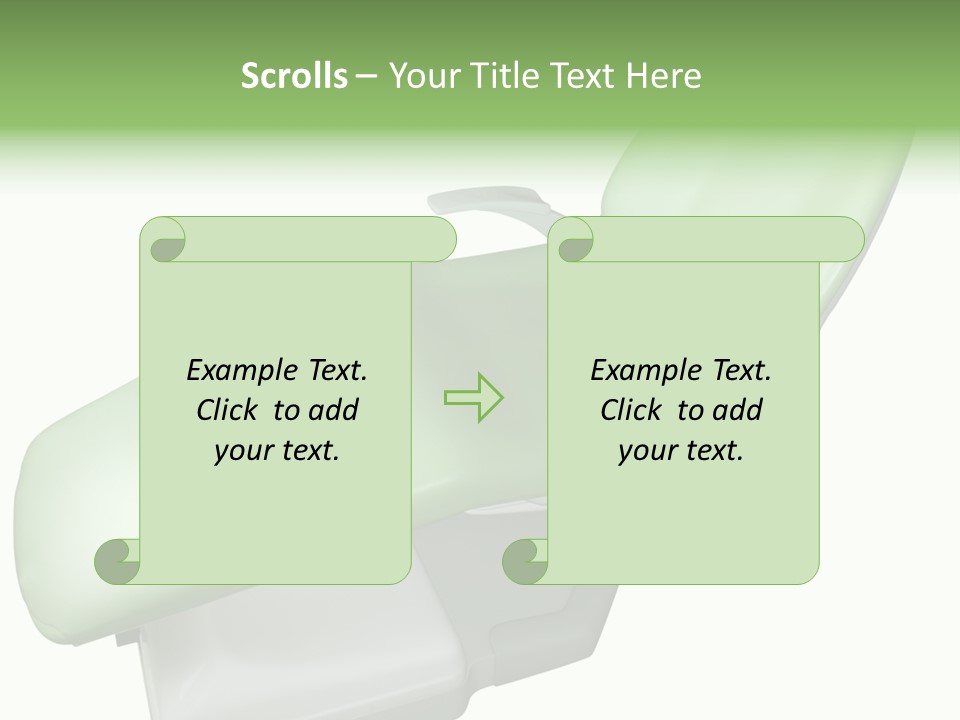 Scrolls – Your Title Text Here

Example Text. Click to add your text.

Example Text. Click to add your text.